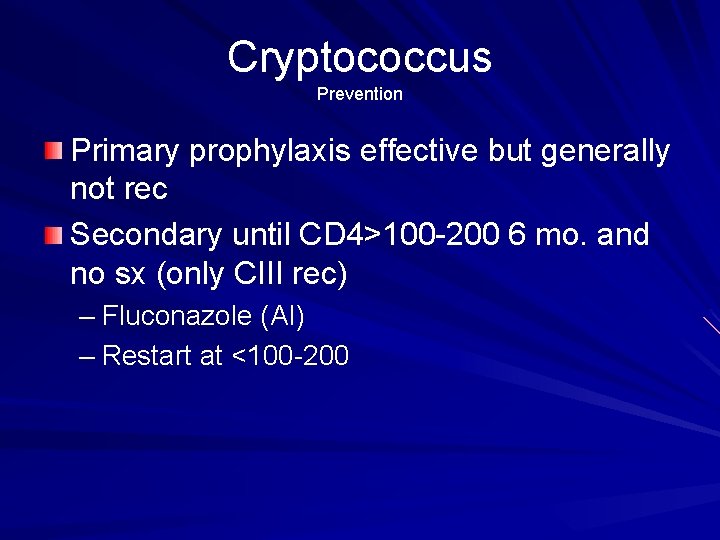 Cryptococcus
Prevention

Primary prophylaxis effective but generally not rec

Secondary until CD4>100-200 6 mo. and no sx (only CIII rec)

– Fluconazole (AI)

– Restart at <100-200